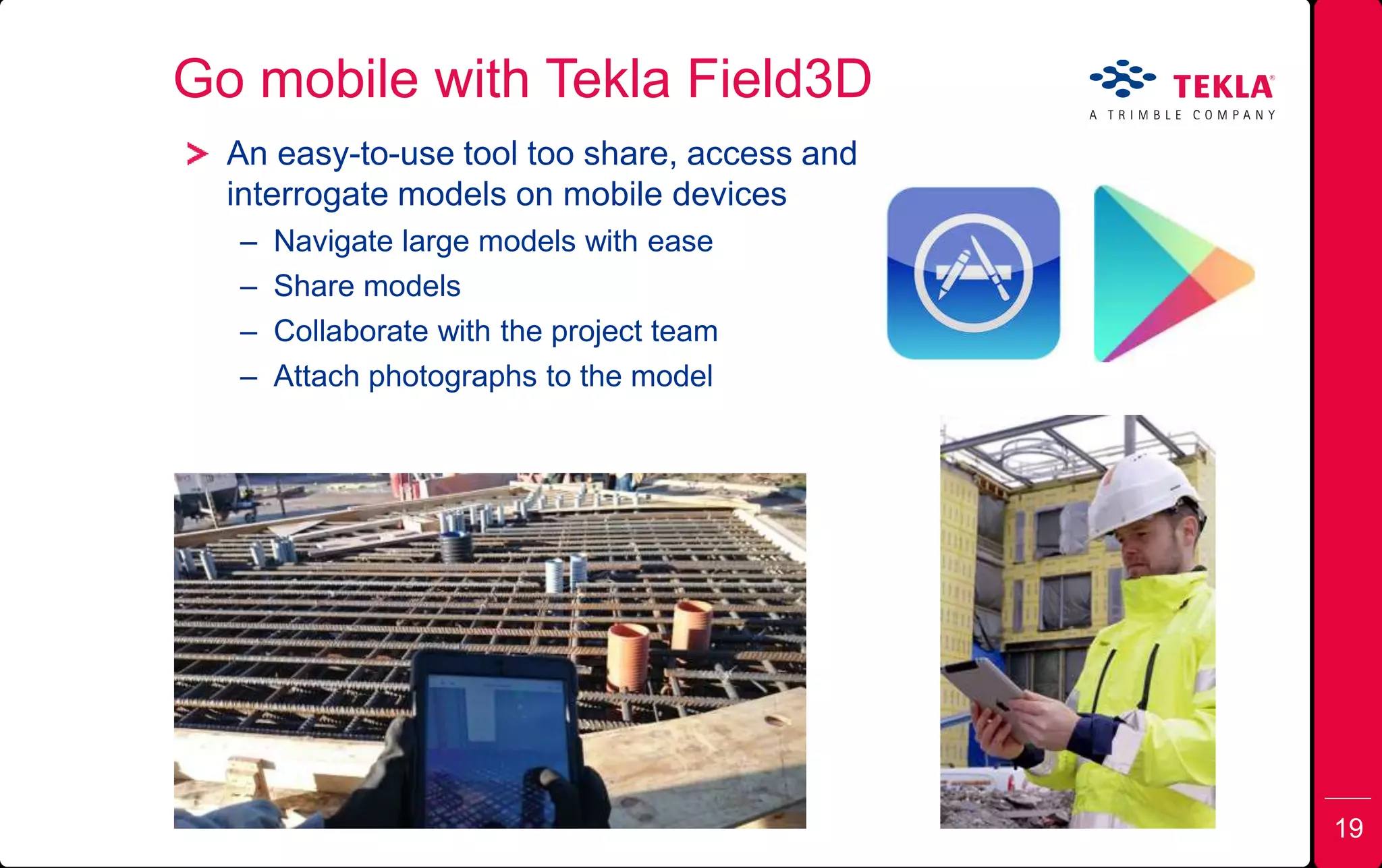 Go mobile with Tekla Field3D

TEKLA®
A TRIMBLE COMPANY

> An easy-to-use tool too share, access and interrogate models on mobile devices
– Navigate large models with ease
– Share models
– Collaborate with the project team
– Attach photographs to the model

19